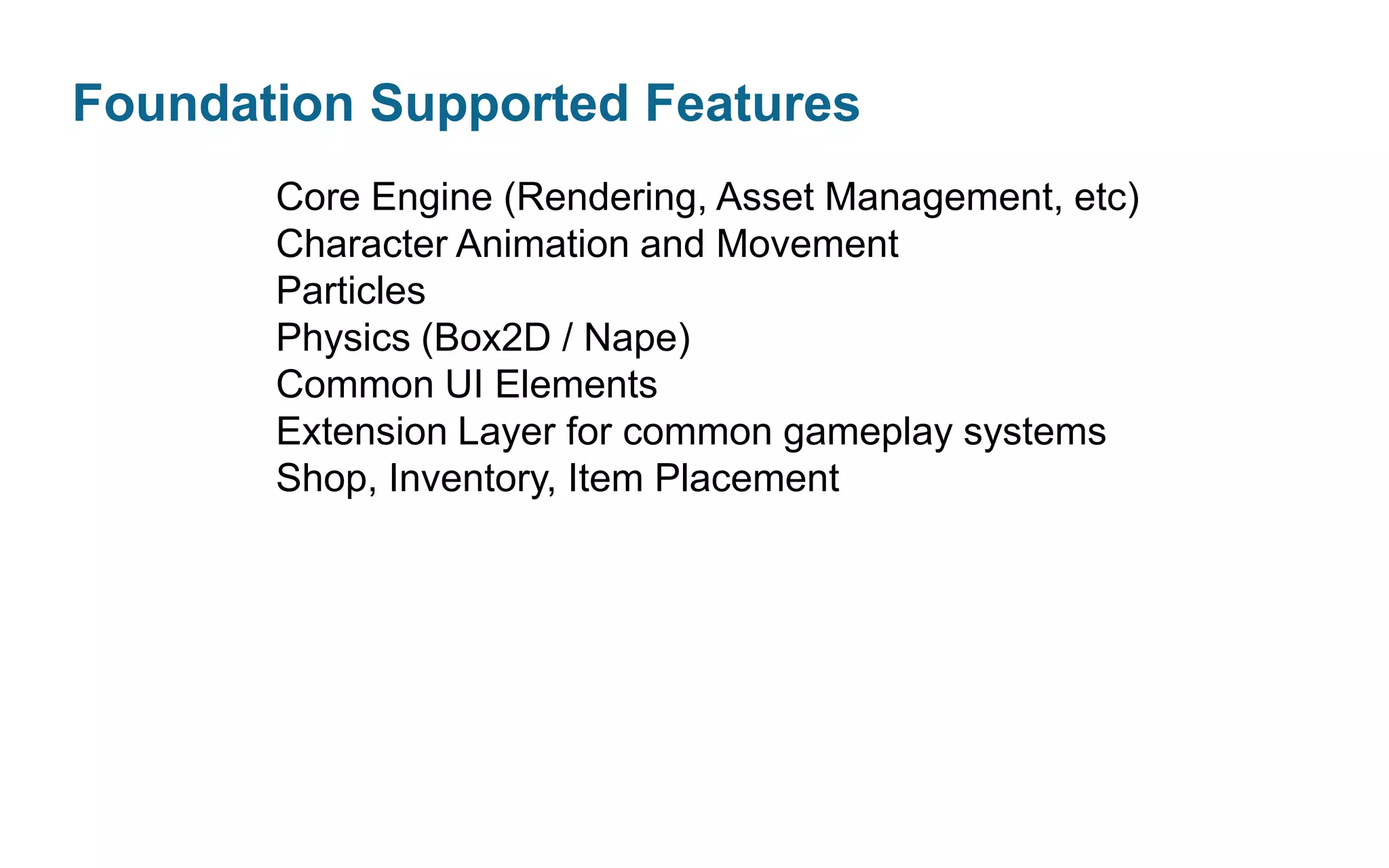 Foundation Supported Features

Core Engine (Rendering, Asset Management, etc)
Character Animation and Movement
Particles
Physics (Box2D / Nape)
Common UI Elements
Extension Layer for common gameplay systems
Shop, Inventory, Item Placement